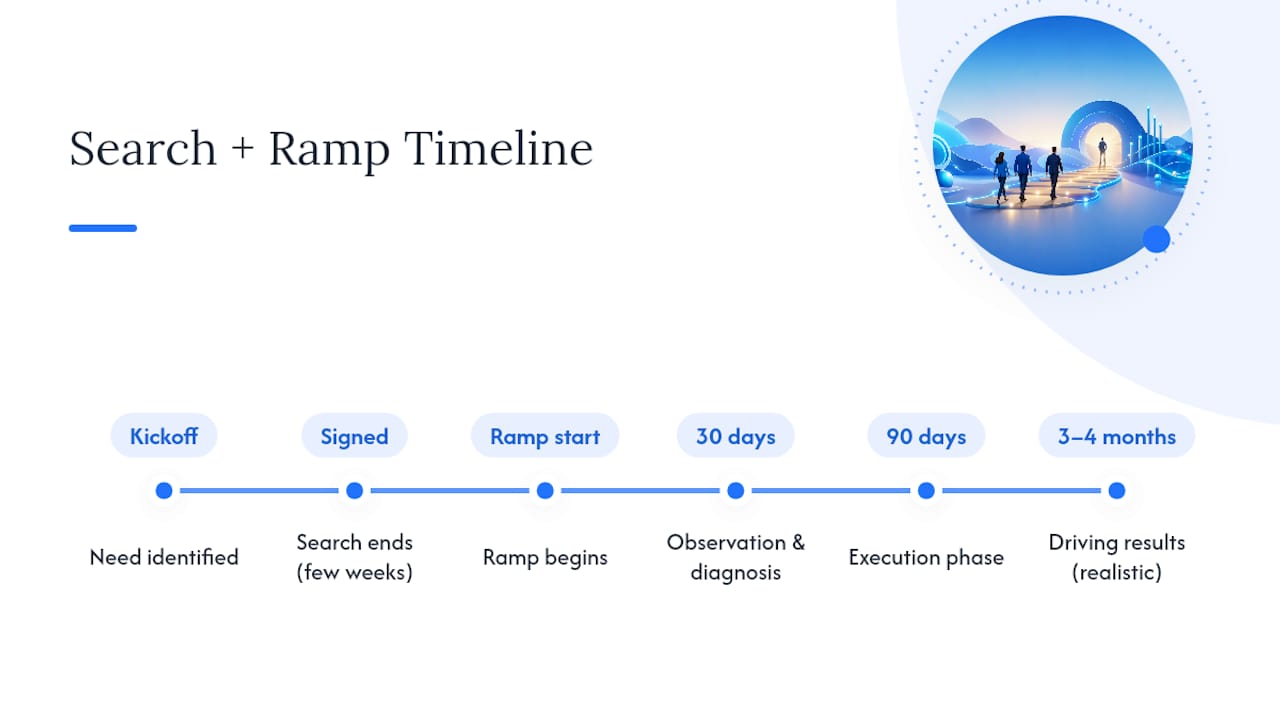 Search + Ramp Timeline

Kickoff

Need identified

Signed

Search ends (few weeks)

Ramp start

Ramp begins

30 days

Observation & diagnosis

90 days

Execution phase

3–4 months

Driving results (realistic)